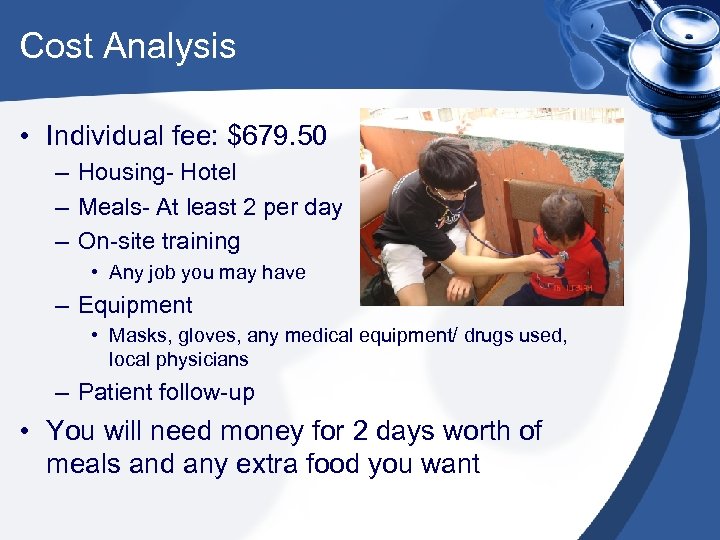 Cost Analysis

• Individual fee: $679.50
– Housing- Hotel
– Meals- At least 2 per day
– On-site training
• Any job you may have
– Equipment
• Masks, gloves, any medical equipment/ drugs used, local physicians
– Patient follow-up
• You will need money for 2 days worth of meals and any extra food you want